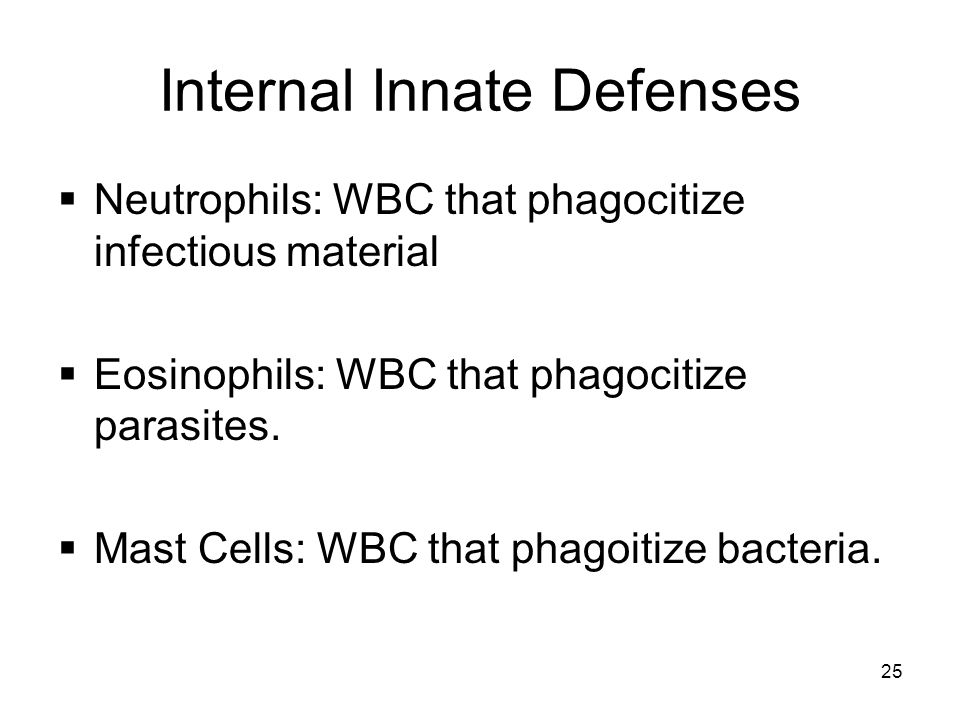 Internal Innate Defenses

▪ Neutrophils: WBC that phagocitize infectious material

▪ Eosinophils: WBC that phagocitize parasites.

▪ Mast Cells: WBC that phagoitize bacteria.

25